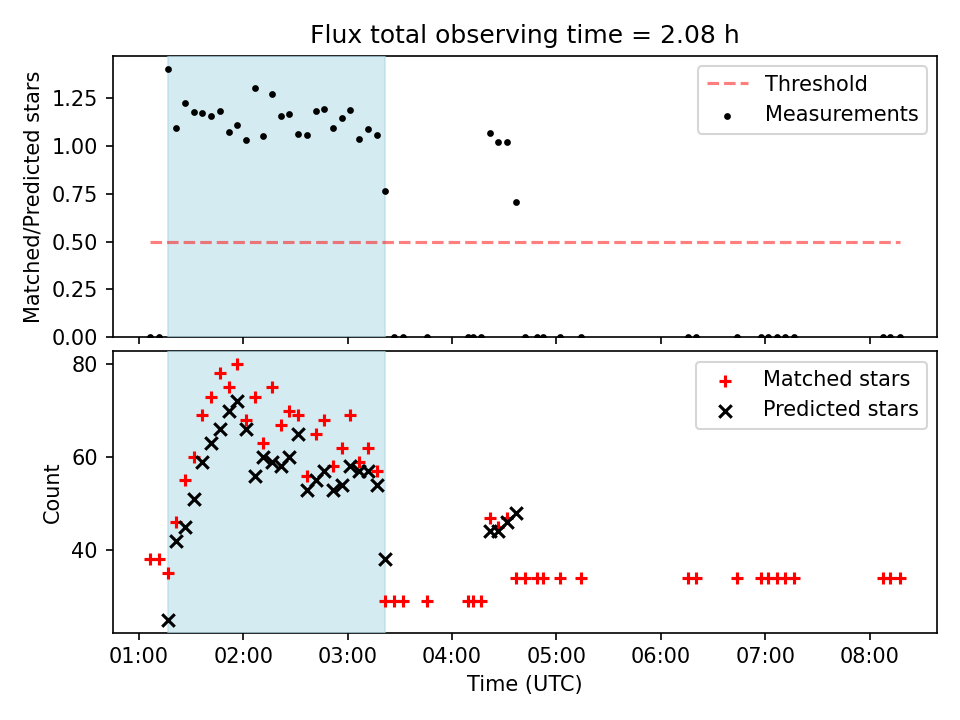 Flux total observing time = 2.08 h

Matched/Predicted stars

1.25
1.00
0.75
0.50
0.25
0.00

Threshold
Measurements

Count

80
60
40

Matched stars
Predicted stars

01:00 02:00 03:00 04:00 05:00 06:00 07:00 08:00

Time (UTC)